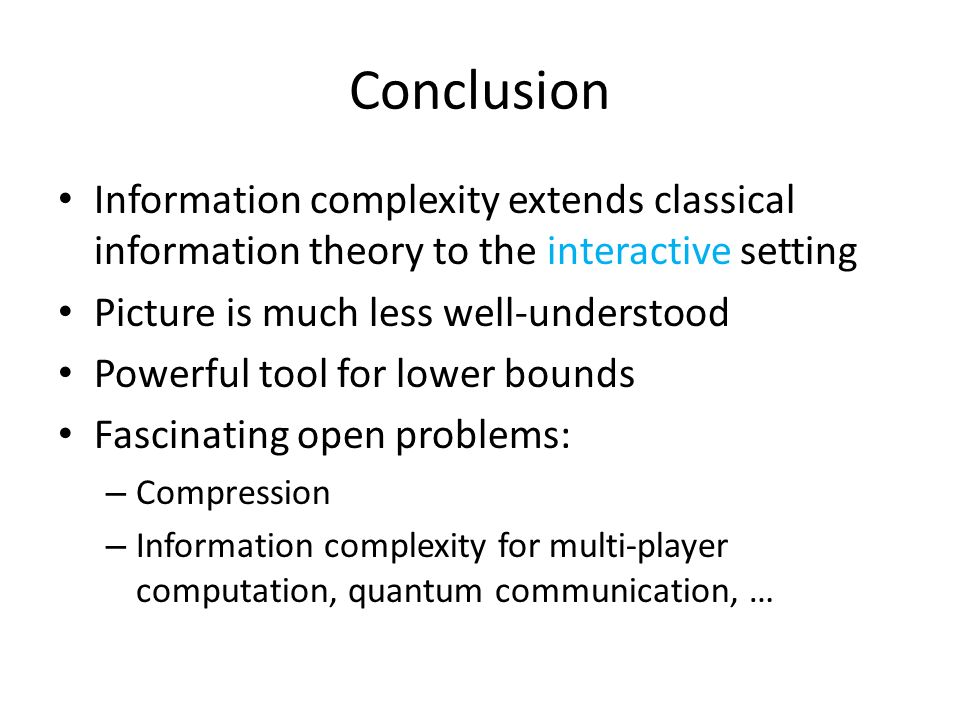 Conclusion

• Information complexity extends classical information theory to the interactive setting
• Picture is much less well-understood
• Powerful tool for lower bounds
• Fascinating open problems:
– Compression
– Information complexity for multi-player computation, quantum communication, …